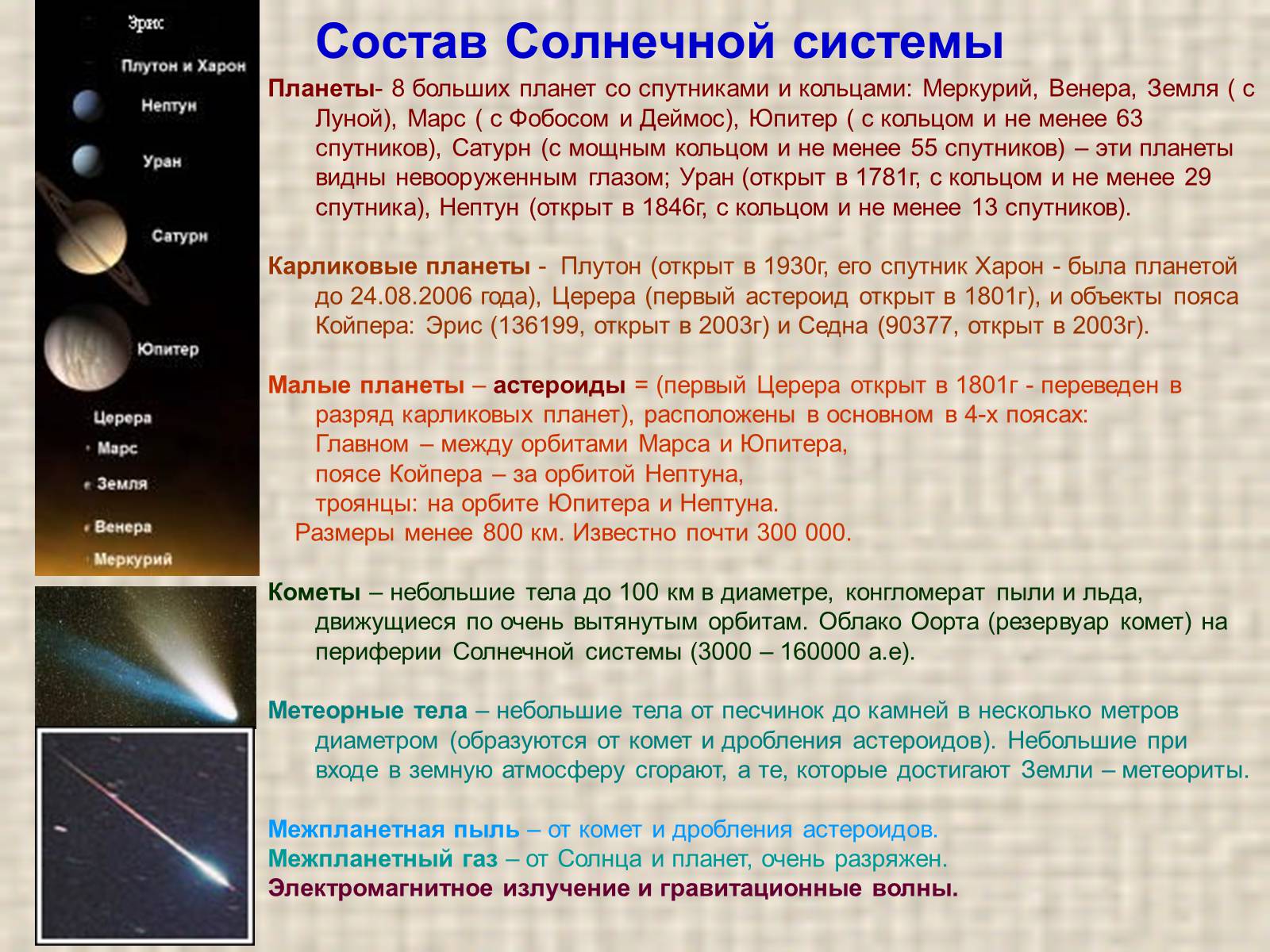 Эрис

Плутон и Харон

Нептун

Уран

Сатурн

Юпитер

Церера

Марс

Земля

Венера

Меркурий

Состав Солнечной системы

Планеты- 8 больших планет со спутниками и кольцами: Меркурий, Венера, Земля ( с Луной), Марс ( с Фобосом и Деймос), Юпитер ( с кольцом и не менее 63 спутников), Сатурн (с мощным кольцом и не менее 55 спутников) – эти планеты видны невооруженным глазом; Уран (открыт в 1781г, с кольцом и не менее 29 спутника), Нептун (открыт в 1846г, с кольцом и не менее 13 спутников).

Карликовые планеты - Плутон (открыт в 1930г, его спутник Харон - была планетой до 24.08.2006 года), Церера (первый астероид открыт в 1801г), и объекты пояса Койпера: Эрис (136199, открыт в 2003г) и Седна (90377, открыт в 2003г).

Малые планеты – астероиды = (первый Церера открыт в 1801г - переведен в разряд карликовых планет), расположены в основном в 4-х поясах:
Главном – между орбитами Марса и Юпитера,
поясе Койпера – за орбитой Нептуна,
троянцы: на орбите Юпитера и Нептуна.
Размеры менее 800 км. Известно почти 300 000.

Кометы – небольшие тела до 100 км в диаметре, конгломерат пыли и льда, движущиеся по очень вытянутым орбитам. Облако Оорта (резервуар комет) на периферии Солнечной системы (3000 – 160000 а.е).

Метеорные тела – небольшие тела от песчинок до камней в несколько метров диаметром (образуются от комет и дробления астероидов). Небольшие при входе в земную атмосферу сгорают, а те, которые достигают Земли – метеориты.

Межпланетная пыль – от комет и дробления астероидов.
Межпланетный газ – от Солнца и планет, очень разряжен.
Электромагнитное излучение и гравитационные волны.